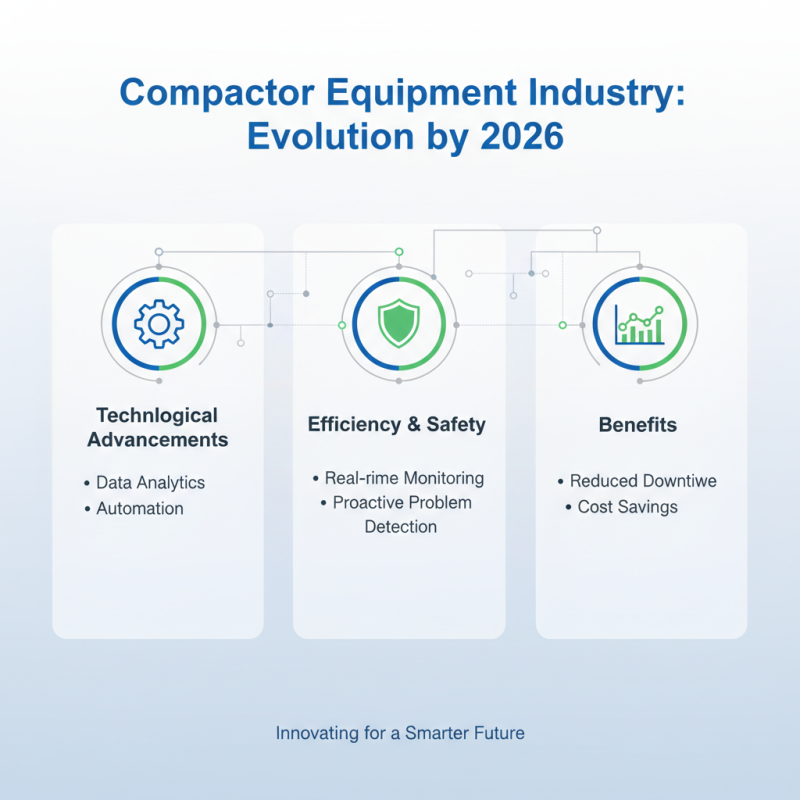 Compactor Equipment Industry: Evolution by 2026

Technological Advancements

• Data Analytics
• Automation

Efficiency & Safety

• Real-rime Monitoring
• Proactive Problem Detection

Benefits

• Reduced Downtiwe
• Cost Savings

Innovating for a Smarter Future